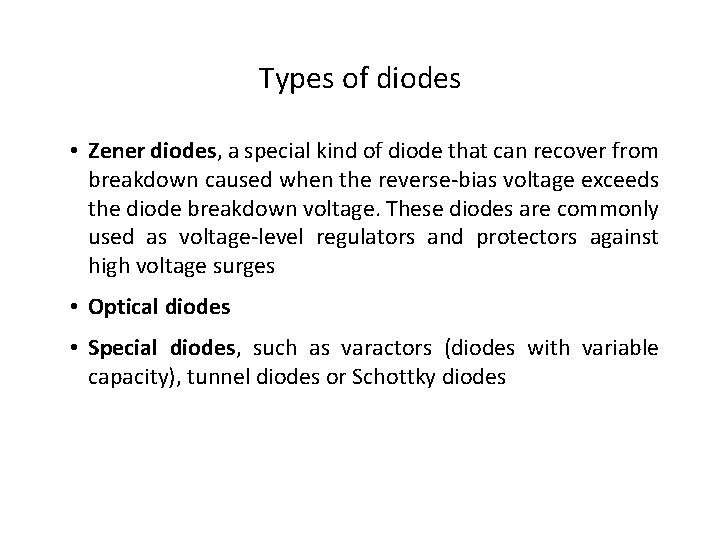 Types of diodes

• Zener diodes, a special kind of diode that can recover from breakdown caused when the reverse-bias voltage exceeds the diode breakdown voltage. These diodes are commonly used as voltage-level regulators and protectors against high voltage surges

• Optical diodes

• Special diodes, such as varactors (diodes with variable capacity), tunnel diodes or Schottky diodes